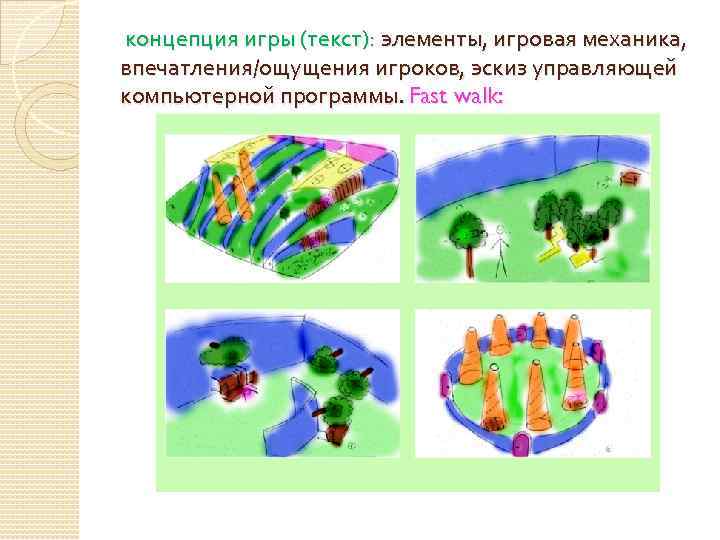 концепция игры (текст): элементы, игровая механика, впечатления/ощущения игроков, эскиз управляющей компьютерной программы. Fast walk: